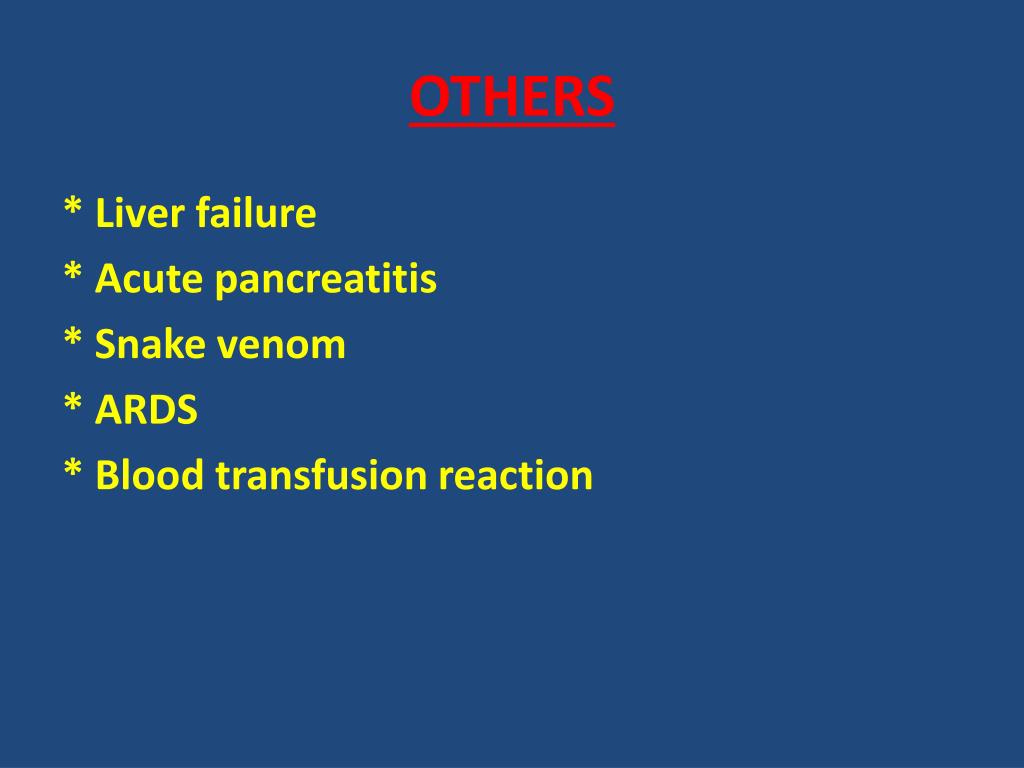 OTHERS

\* Liver failure
\* Acute pancreatitis
\* Snake venom
\* ARDS
\* Blood transfusion reaction